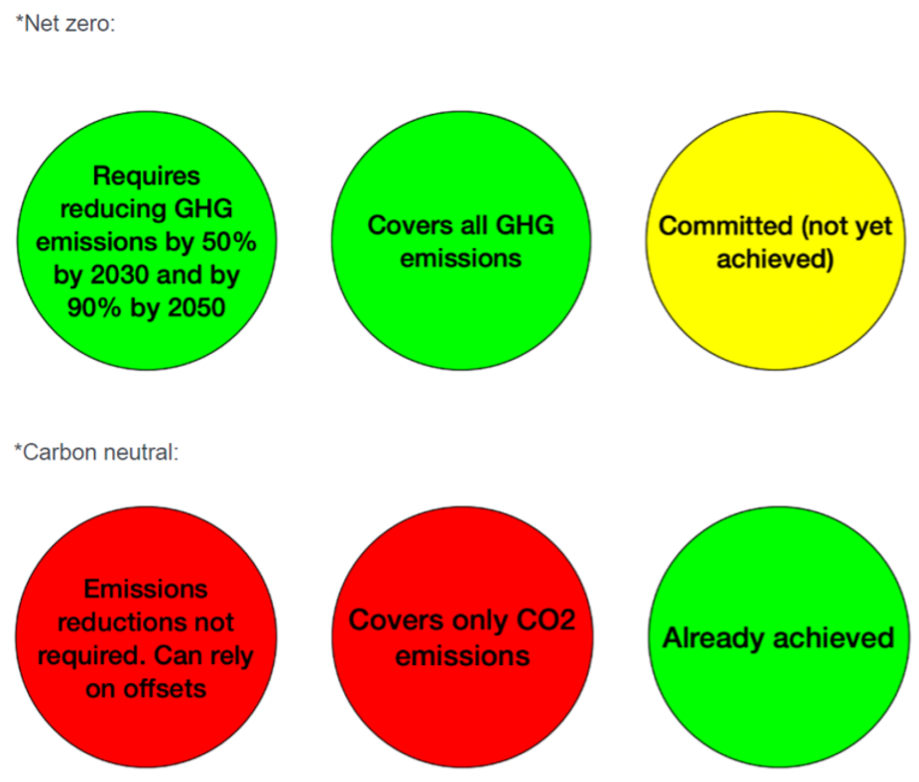 *Net zero:

Requires reducing GHG emissions by 50% by 2030 and by 90% by 2050

Covers all GHG emissions

Committed (not yet achieved)

*Carbon neutral:

Emissions reductions not required. Can rely on offsets

Covers only CO2 emissions

Already achieved